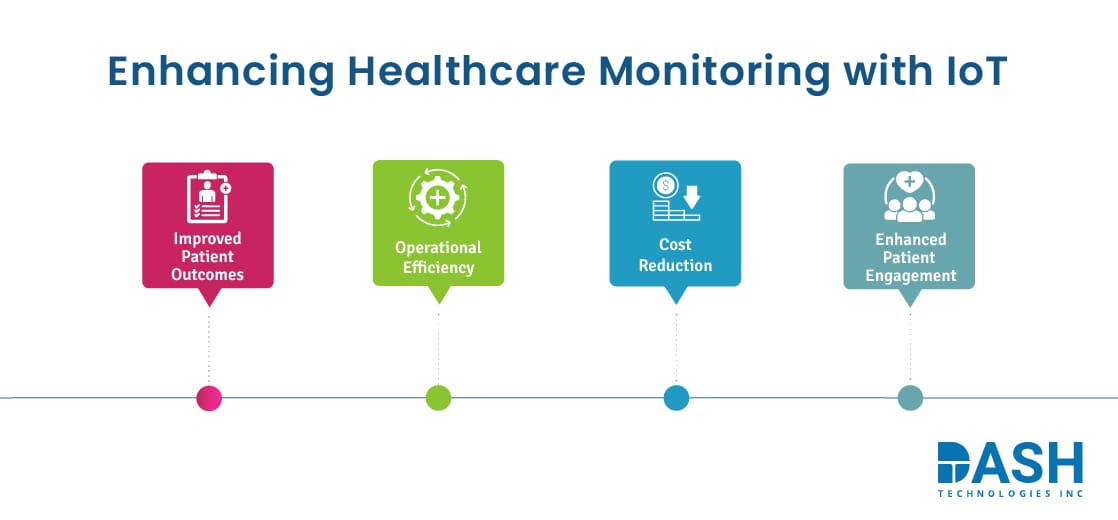 Enhancing Healthcare Monitoring with IoT

Improved Patient Outcomes

Operational Efficiency

Cost Reduction

Enhanced Patient Engagement

DASH
TECHNOLOGIES INC